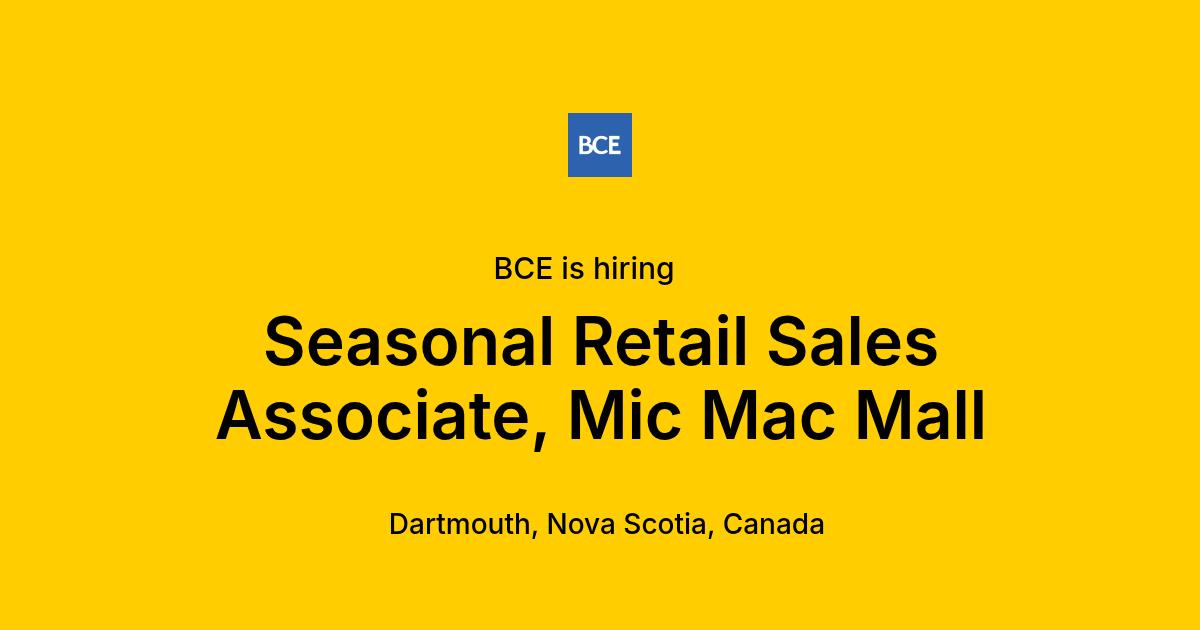 BCE

BCE is hiring

Seasonal Retail Sales Associate, Mic Mac Mall

Dartmouth, Nova Scotia, Canada